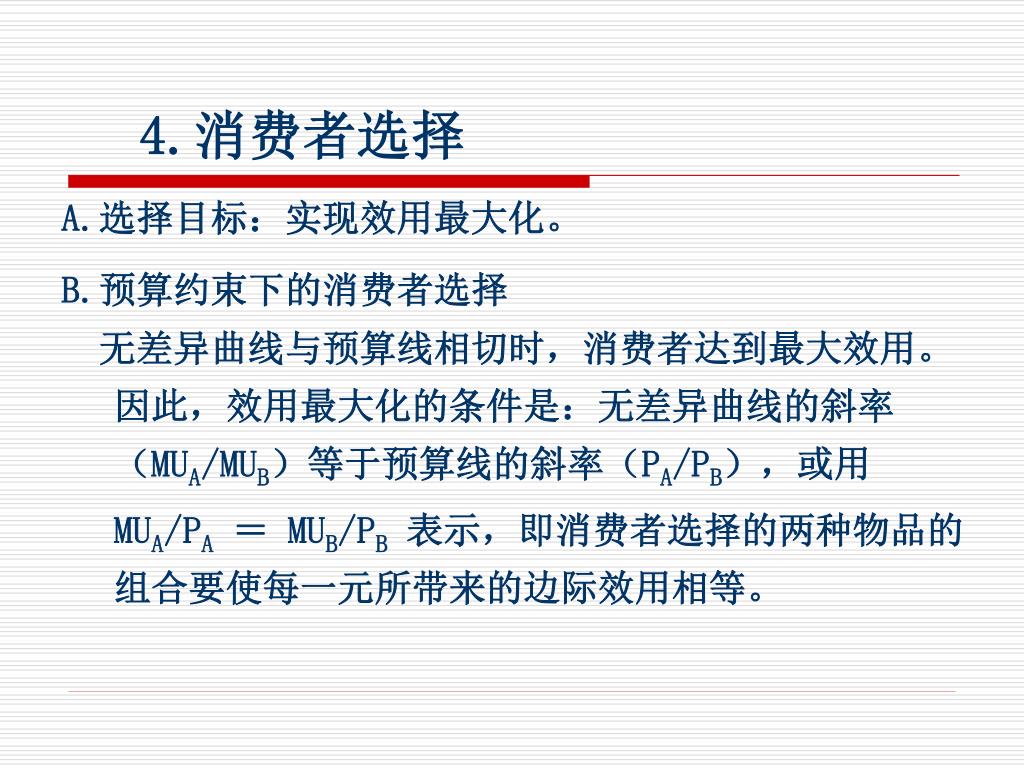 4.消费者选择

A.选择目标：实现效用最大化。

B.预算约束下的消费者选择

无差异曲线与预算线相切时，消费者达到最大效用。因此，效用最大化的条件是：无差异曲线的斜率（$MU_A/MU_B$）等于预算线的斜率（$P_A/P_B$），或用 $MU_A/P_A = MU_B/P_B$ 表示，即消费者选择的两种物品的组合要使每一元所带来的边际效用相等。